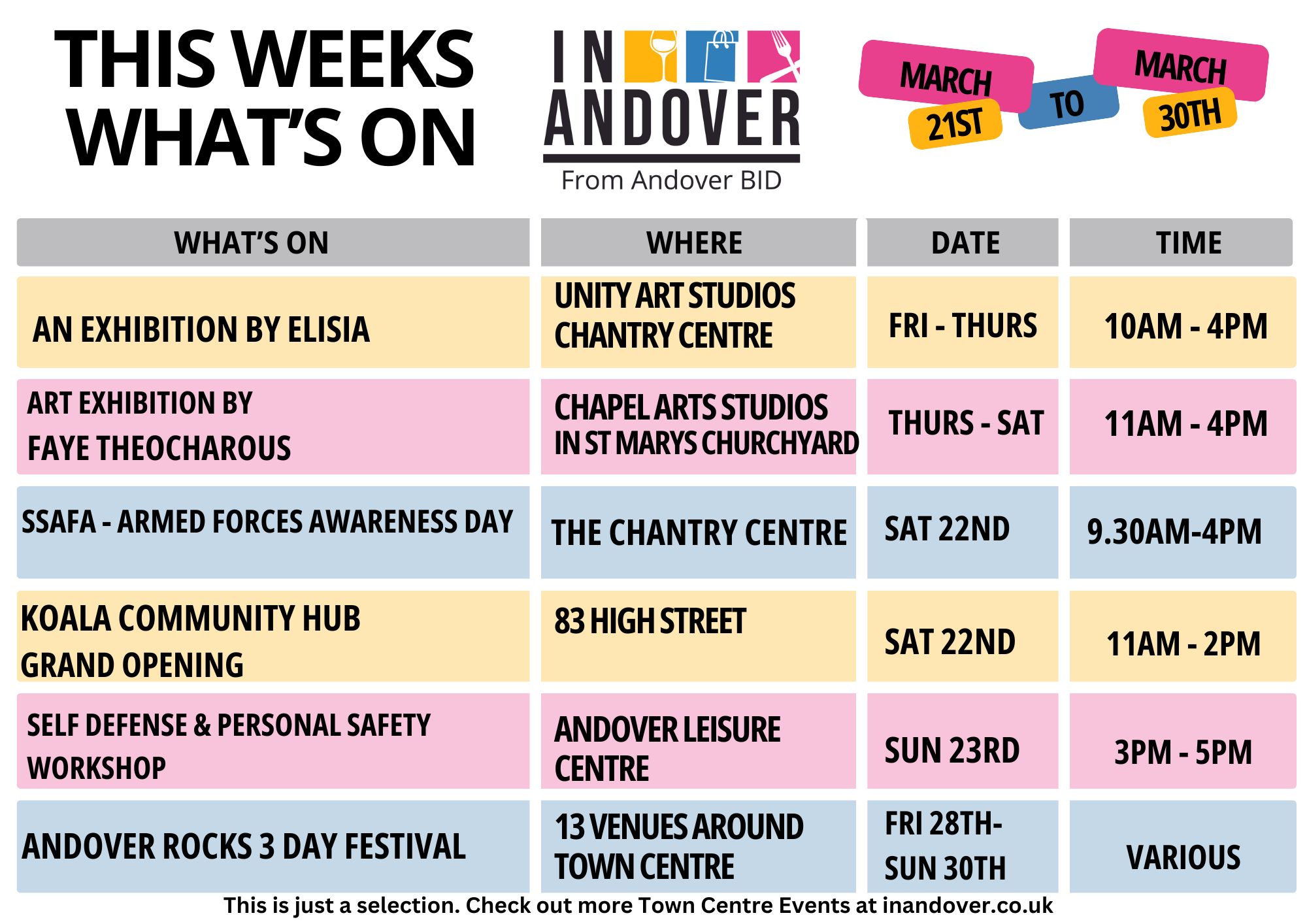 THIS WEEKS WHAT'S ON

IN ANDOVER
From Andover BID

MARCH 21ST TO MARCH 30TH

| WHAT'S ON | WHERE | DATE | TIME |
|---|---|---|---|
| AN EXHIBITION BY ELISIA | UNITY ART STUDIOS CHANTRY CENTRE | FRI - THURS | 10AM - 4PM |
| ART EXHIBITION BY FAYE THEOCHAROUS | CHAPEL ARTS STUDIOS IN ST MARYS CHURCHYARD | THURS - SAT | 11AM - 4PM |
| SSAFA - ARMED FORCES AWARENESS DAY | THE CHANTRY CENTRE | SAT 22ND | 9.30AM-4PM |
| KOALA COMMUNITY HUB GRAND OPENING | 83 HIGH STREET | SAT 22ND | 11AM - 2PM |
| SELF DEFENSE & PERSONAL SAFETY WORKSHOP | ANDOVER LEISURE CENTRE | SUN 23RD | 3PM - 5PM |
| ANDOVER ROCKS 3 DAY FESTIVAL | 13 VENUES AROUND TOWN CENTRE | FRI 28TH- SUN 30TH | VARIOUS |

This is just a selection. Check out more Town Centre Events at inandover.co.uk